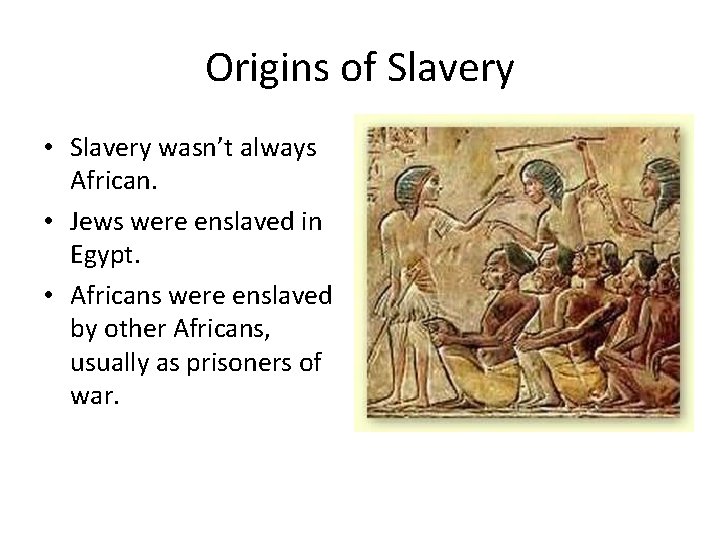 Origins of Slavery

• Slavery wasn't always African.
• Jews were enslaved in Egypt.
• Africans were enslaved by other Africans, usually as prisoners of war.